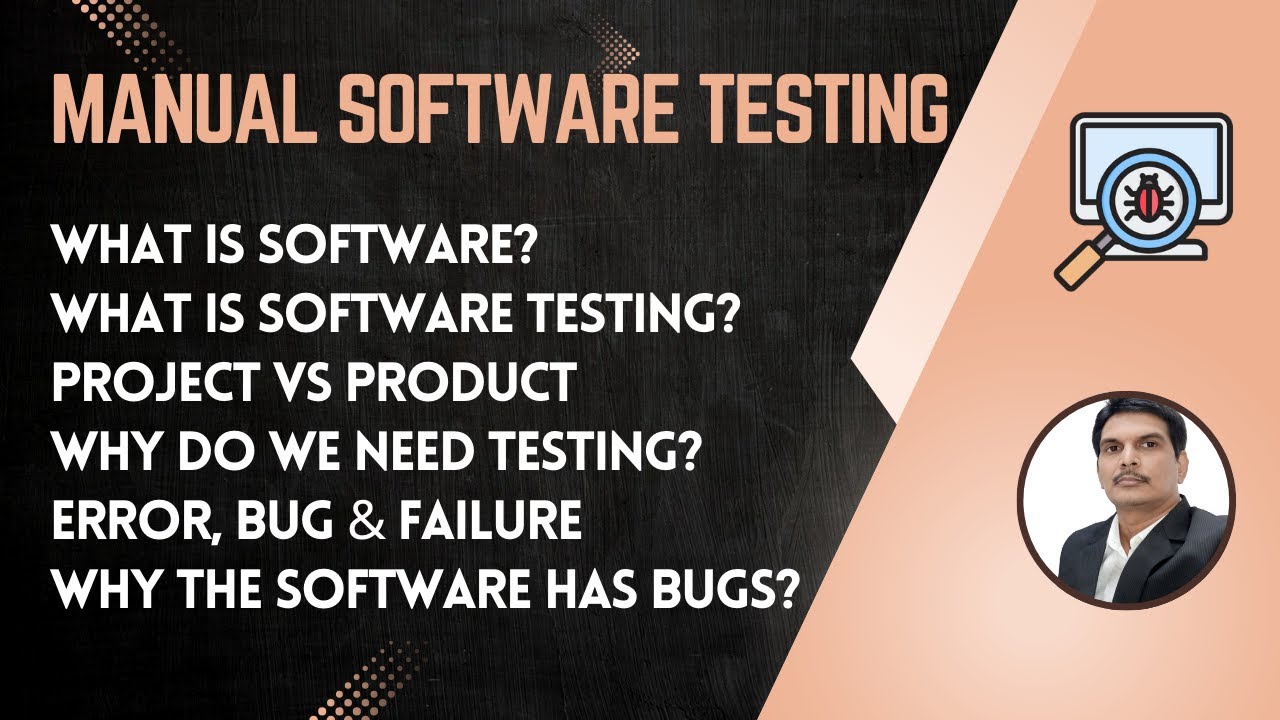 MANUAL SOFTWARE TESTING

WHAT IS SOFTWARE?
WHAT IS SOFTWARE TESTING?
PROJECT VS PRODUCT
WHY DO WE NEED TESTING?
ERROR, BUG & FAILURE
WHY THE SOFTWARE HAS BUGS?